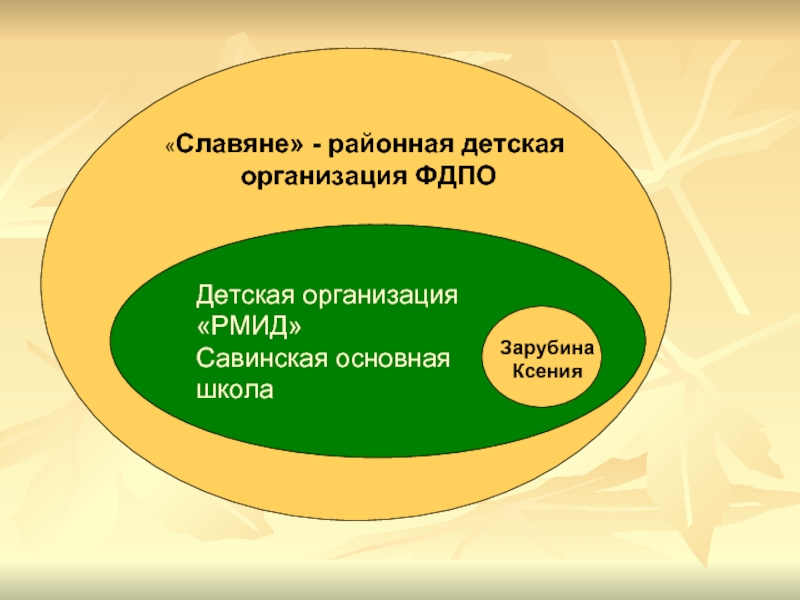 «Славяне» - районная детская организация ФДПО

Детская организация «РМИД»
Савинская основная школа

Зарубина Ксения